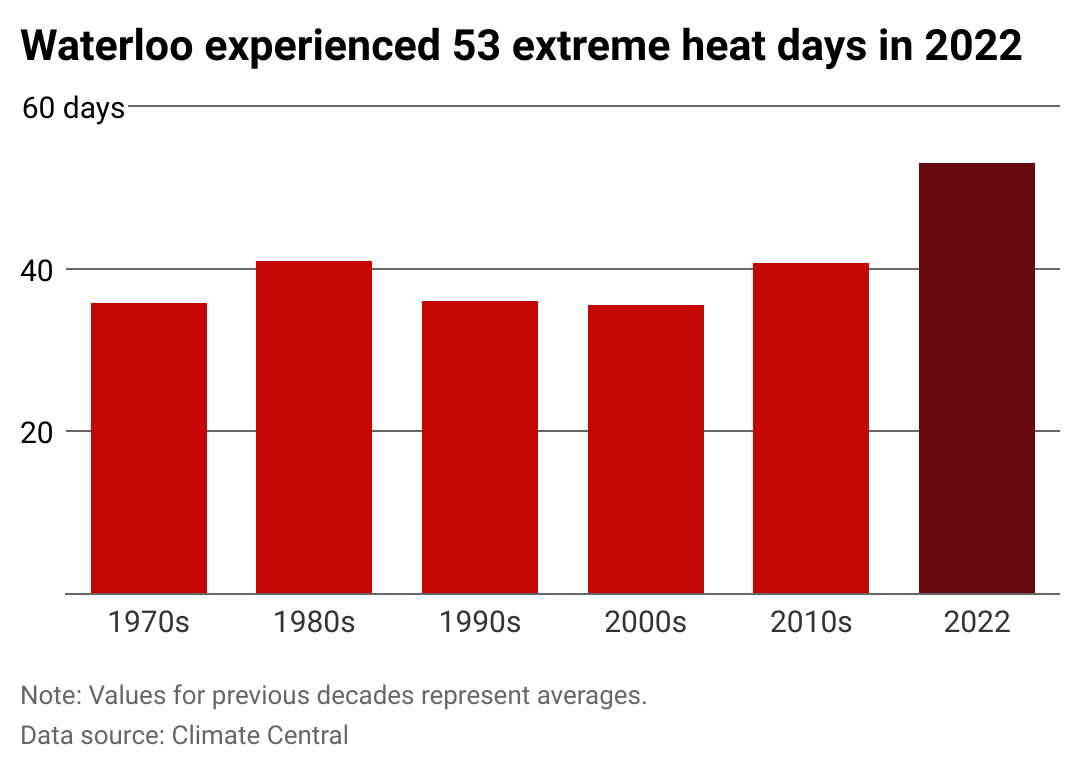 Waterloo experienced 53 extreme heat days in 2022

60 days

40

20

1970s 1980s 1990s 2000s 2010s 2022

Note: Values for previous decades represent averages.
Data source: Climate Central